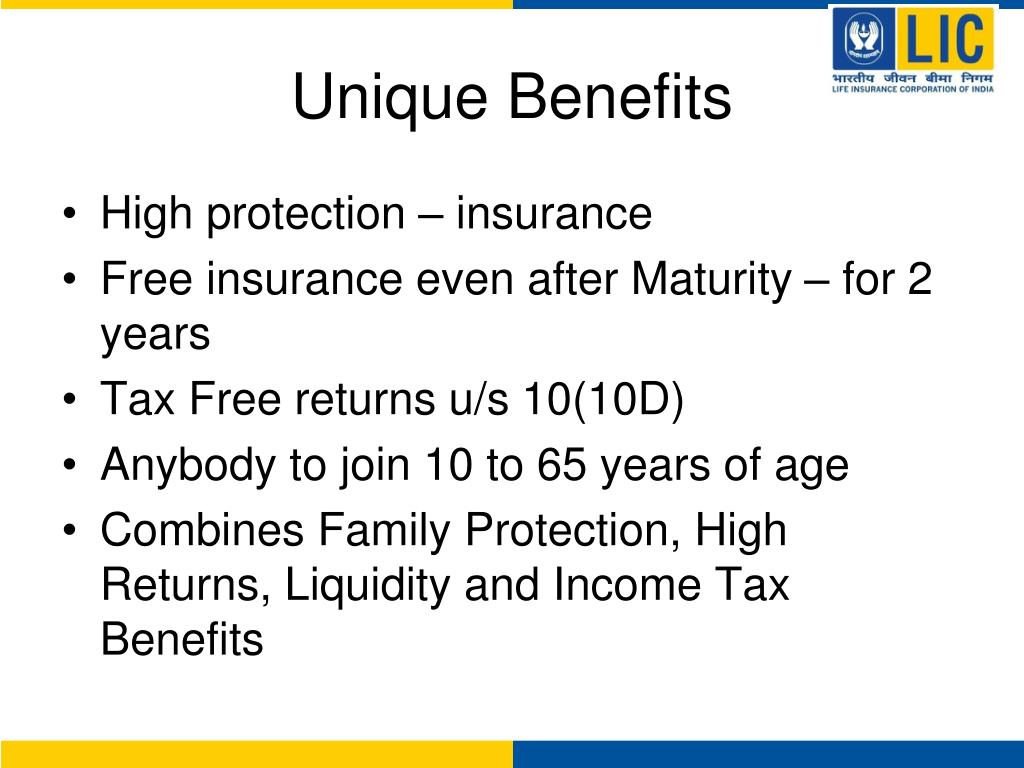 LIC
भारतीय जीवन बीमा निगम
LIFE INSURANCE CORPORATION OF INDIA

Unique Benefits

• High protection – insurance
• Free insurance even after Maturity – for 2 years
• Tax Free returns u/s 10(10D)
• Anybody to join 10 to 65 years of age
• Combines Family Protection, High Returns, Liquidity and Income Tax Benefits